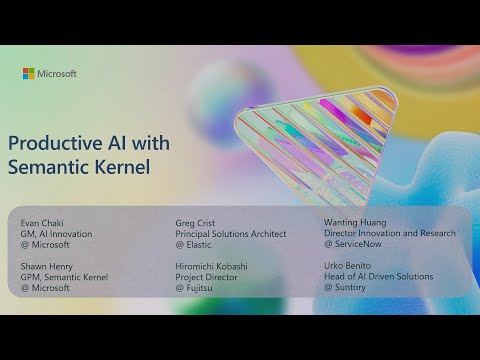 Microsoft

Productive AI with Semantic Kernel

Evan Chaki
GM, AI Innovation
@ Microsoft

Shawn Henry
GPM, Semantic Kernel
@ Microsoft

Greg Crist
Principal Solutions Architect
@ Elastic

Hiromichi Kobashi
Project Director
@ Fujitsu

Wanting Huang
Director Innovation and Research
@ ServiceNow

Urko Benito
Head of AI Driven Solutions
@ Suntory